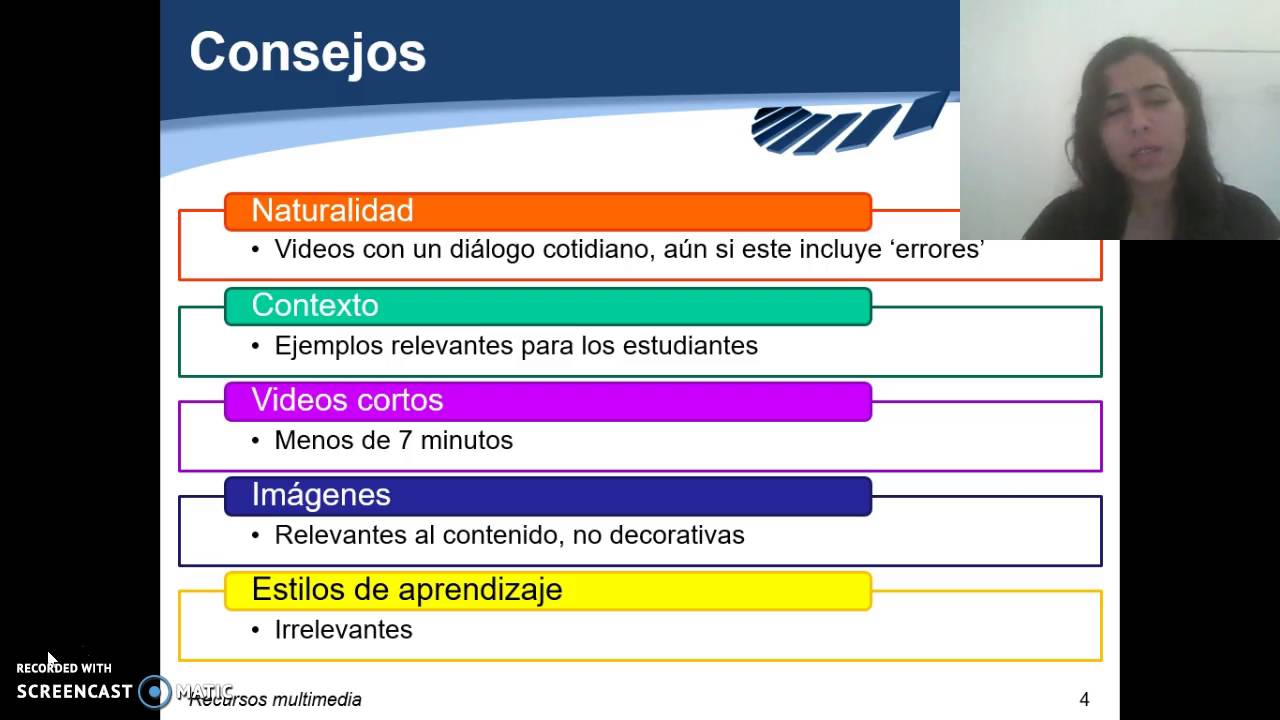 Consejos

Naturalidad
• Videos con un diálogo cotidiano, aún si este incluye ‘errores’

Contexto
• Ejemplos relevantes para los estudiantes

Videos cortos
• Menos de 7 minutos

Imágenes
• Relevantes al contenido, no decorativas

Estilos de aprendizaje
• Irrelevantes

RECORDED WITH
SCREENCAST MATIC

Recursos multimedia

4